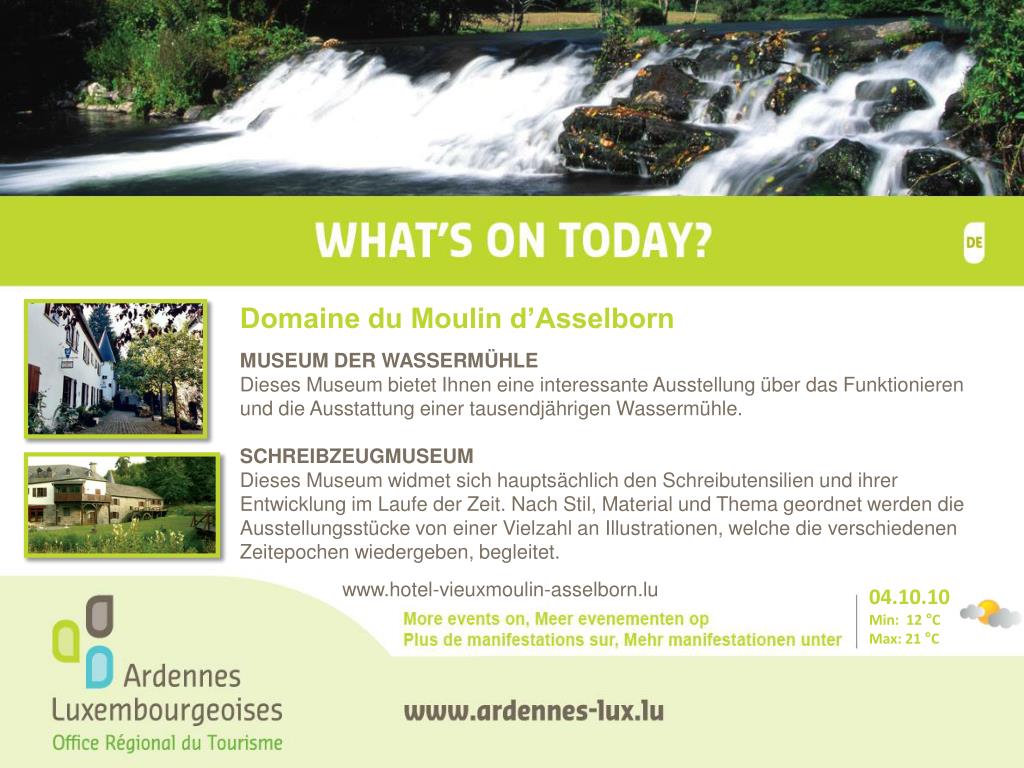 WHAT'S ON TODAY?

DE

Domaine du Moulin d'Asselborn

MUSEUM DER WASSERMÜHLE
Dieses Museum bietet Ihnen eine interessante Ausstellung über das Funktionieren und die Ausstattung einer tausendjährigen Wassermühle.

SCHREIBZEUGMUSEUM
Dieses Museum widmet sich hauptsächlich den Schreibutensilien und ihrer Entwicklung im Laufe der Zeit. Nach Stil, Material und Thema geordnet werden die Ausstellungsstücke von einer Vielzahl an Illustrationen, welche die verschiedenen Zeitepochen wiedergeben, begleitet.

www.hotel-vieuxmoulin-asselborn.lu

More events on, Meer evenementen op
Plus de manifestations sur, Mehr manifestationen unter

04.10.10
Min: 12 °C
Max: 21 °C

Ardennes
Luxembourgeoises
Office Régional du Tourisme

www.ardennes-lux.lu